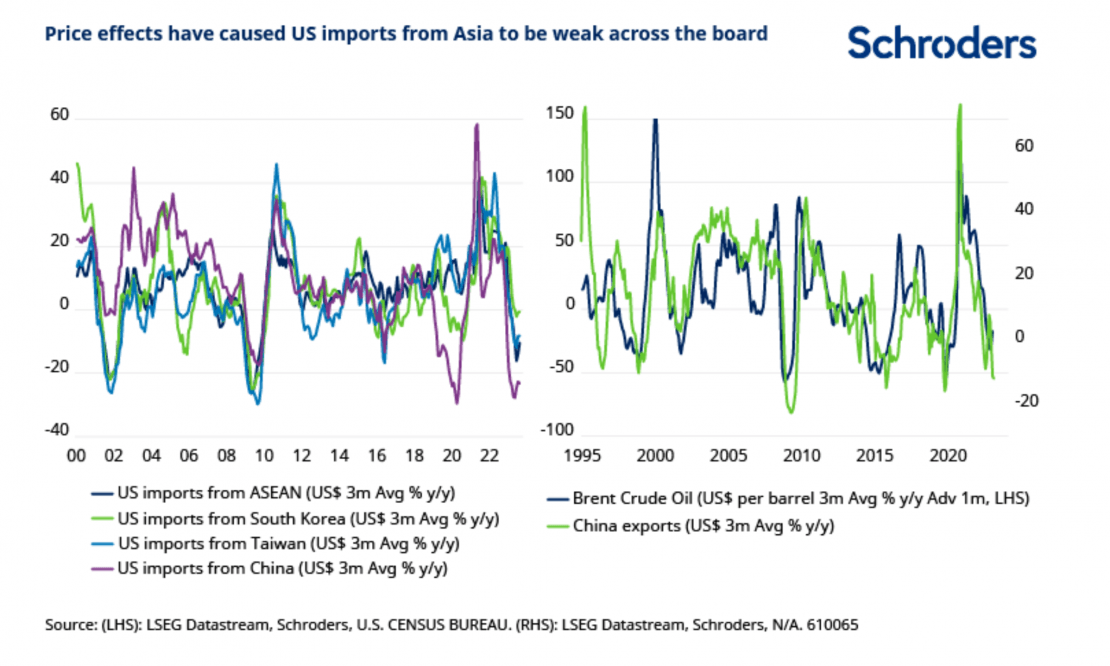 Price effects have caused US imports from Asia to be weak across the board

Schroders

60
40
20
0
-20
-40

00 02 04 06 08 10 12 14 16 18 20 22

US imports from ASEAN (US$ 3m Avg % y/y)
US imports from South Korea (US$ 3m Avg % y/y)
US imports from Taiwan (US$ 3m Avg % y/y)
US imports from China (US$ 3m Avg % y/y)

150
100
50
0
-50
-100

60
40
20
0
-20

1995 2000 2005 2010 2015 2020

Brent Crude Oil (US$ per barrel 3m Avg % y/y Adv 1m, LHS)
China exports (US$ 3m Avg % y/y)

Source: (LHS): LSEG Datastream, Schroders, U.S. CENSUS BUREAU. (RHS): LSEG Datastream, Schroders, N/A. 610065